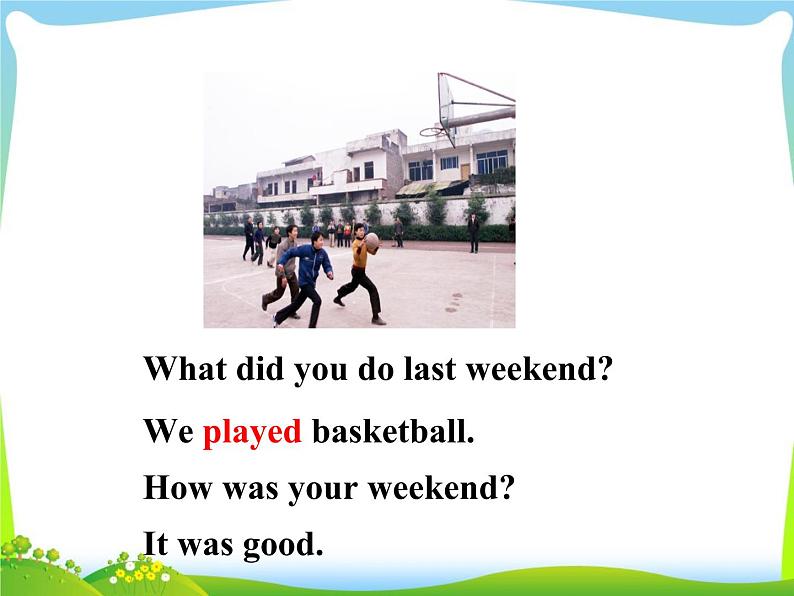 What did you do last weekend?

We played basketball.

How was your weekend?

It was good.